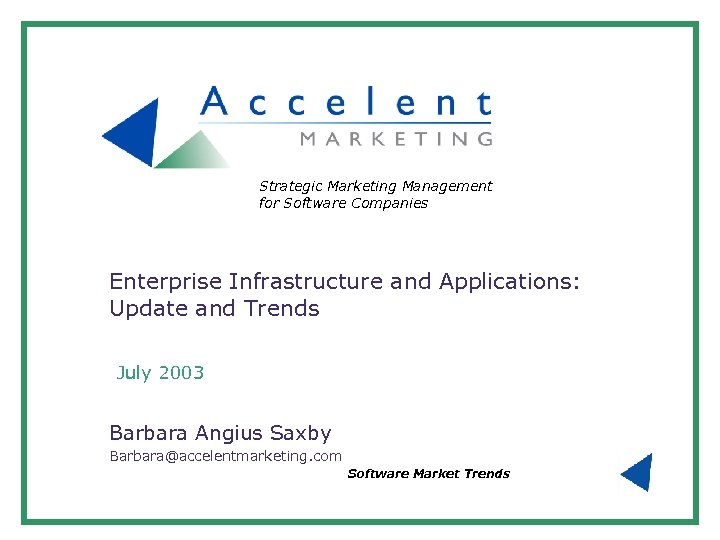 Accelent
MARKETING

Strategic Marketing Management
for Software Companies

Enterprise Infrastructure and Applications:
Update and Trends

July 2003

Barbara Angius Saxby
Barbara@accelentmarketing.com

Software Market Trends